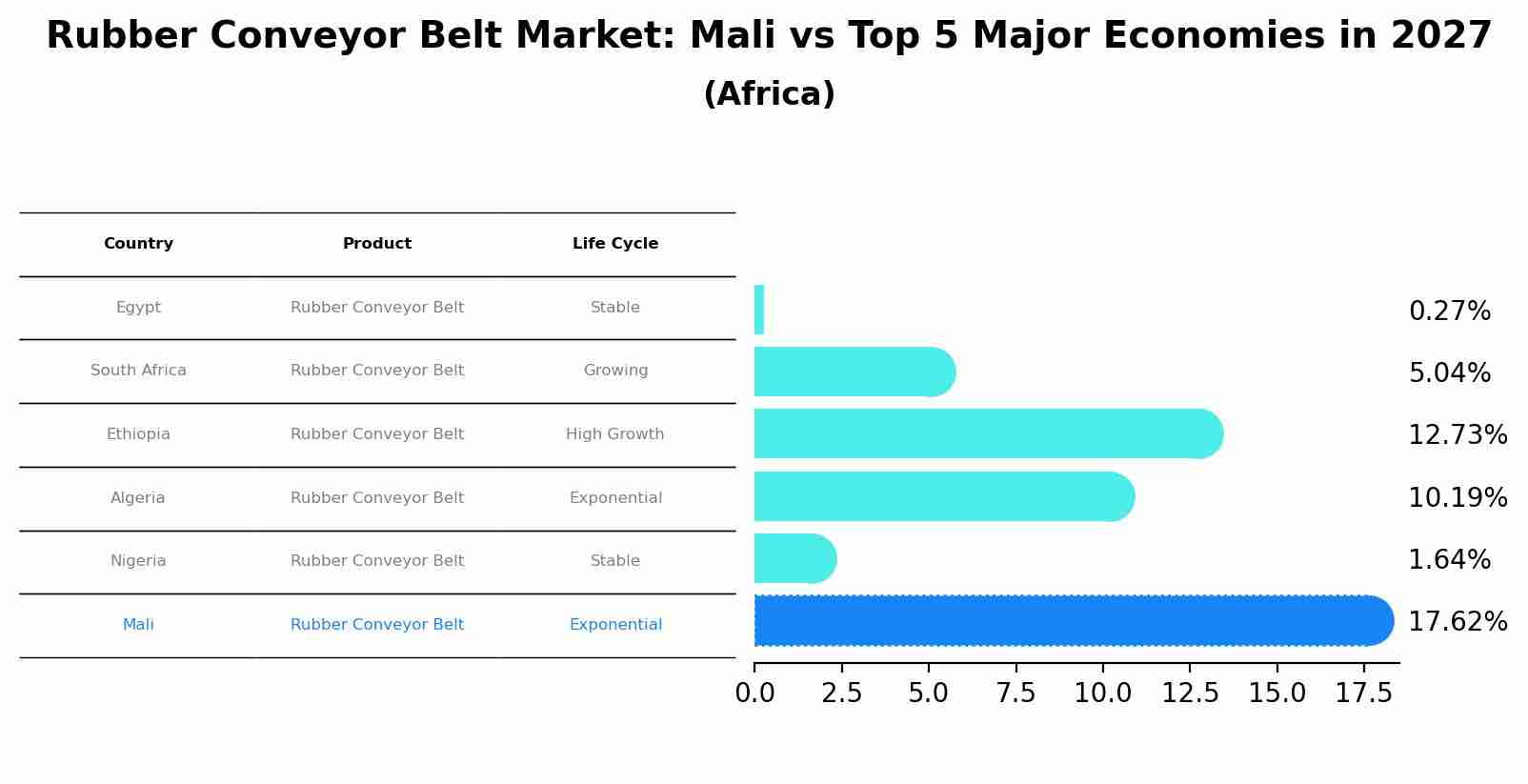 Rubber Conveyor Belt Market: Mali vs Top 5 Major Economies in 2027
(Africa)

| Country | Product | Life Cycle |
|---|---|---|
| Egypt | Rubber Conveyor Belt | Stable |
| South Africa | Rubber Conveyor Belt | Growing |
| Ethiopia | Rubber Conveyor Belt | High Growth |
| Algeria | Rubber Conveyor Belt | Exponential |
| Nigeria | Rubber Conveyor Belt | Stable |
| Mali | Rubber Conveyor Belt | Exponential |

0.27%
5.04%
12.73%
10.19%
1.64%
17.62%

0.0 2.5 5.0 7.5 10.0 12.5 15.0 17.5